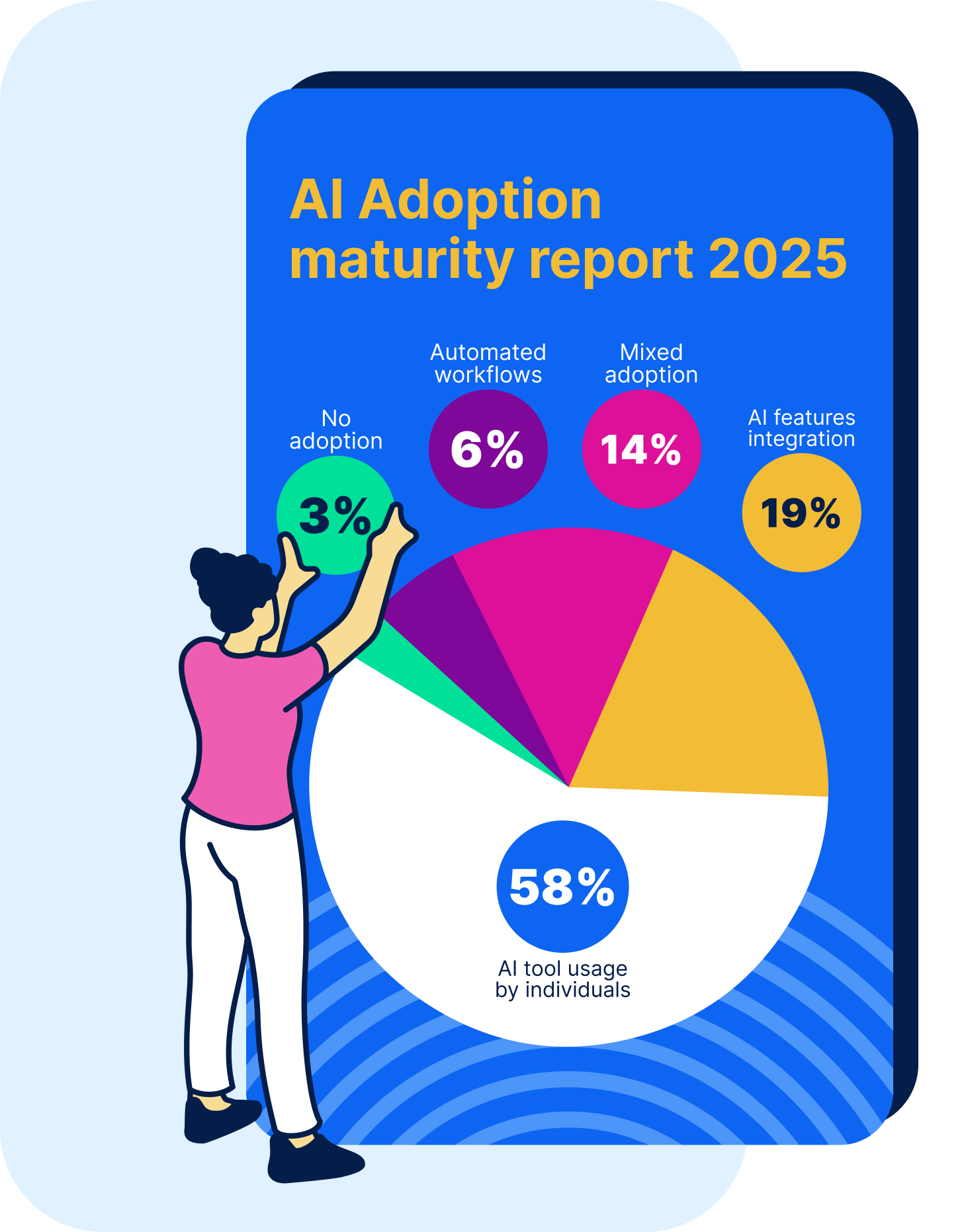 AI Adoption maturity report 2025

No adoption
3%

Automated workflows
6%

Mixed adoption
14%

AI features integration
19%

58%
AI tool usage by individuals